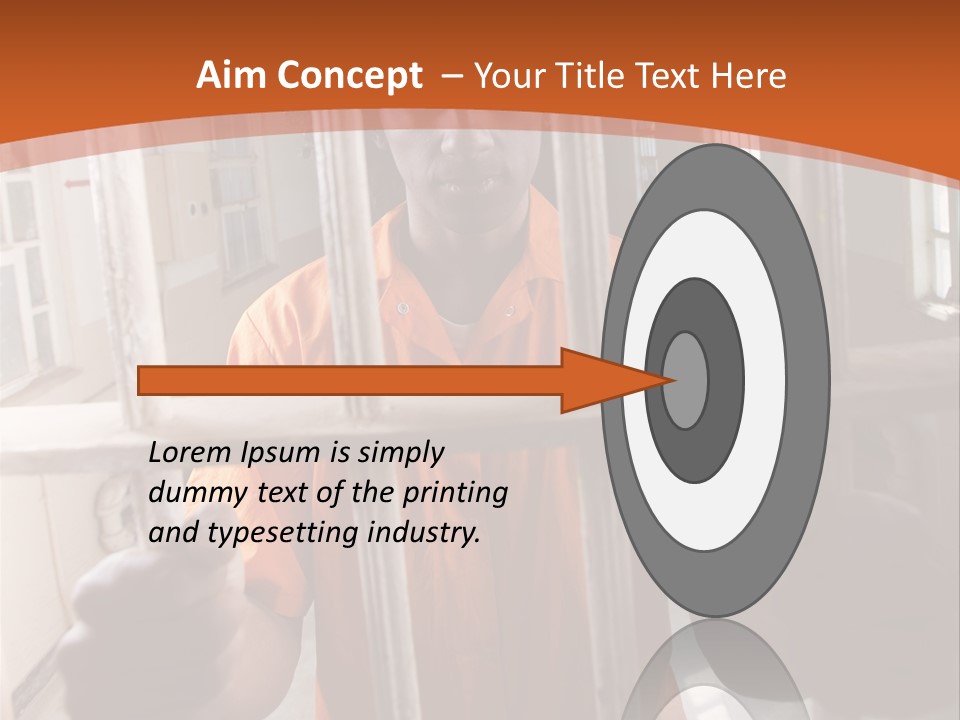 Aim Concept – Your Title Text Here

Lorem Ipsum is simply dummy text of the printing and typesetting industry.